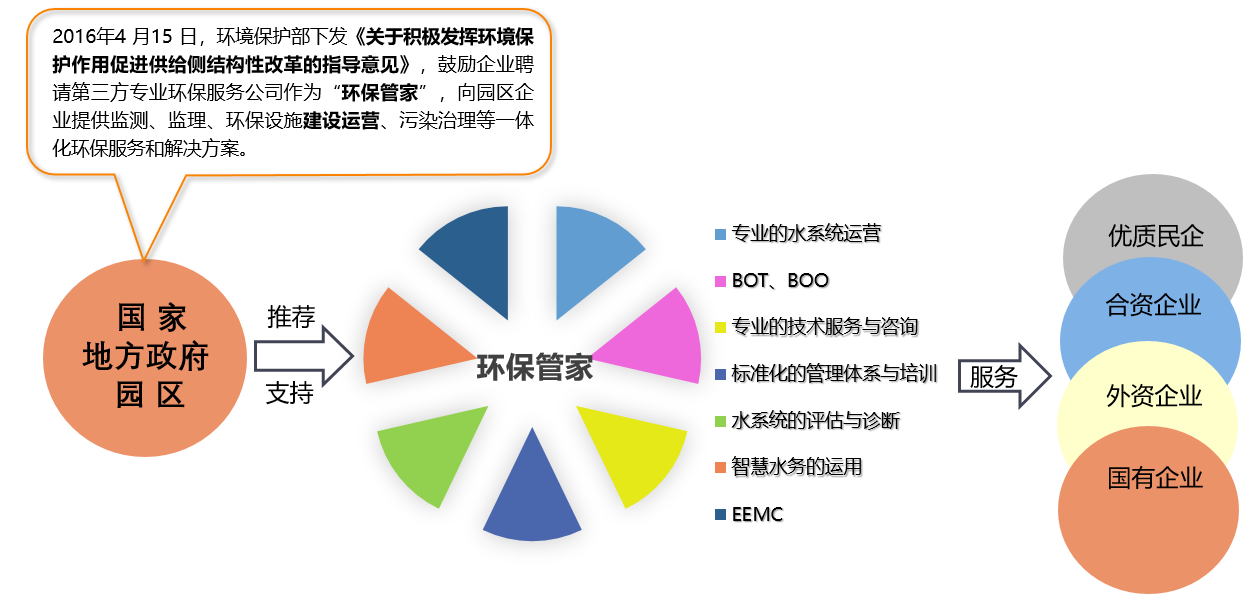 2016年4 月15 日，环境保护部下发《关于积极发挥环境保护作用促进供给侧结构性改革的指导意见》，鼓励企业聘请第三方专业环保服务公司作为“环保管家”，向园区企业提供监测、监理、环保设施建设运营、污染治理等一体化环保服务和解决方案。

国 家
地方政府
园 区

推荐
支持

环保管家

专业的水系统运营
BOT、BOO
专业的技术服务与咨询
标准化的管理体系与培训
水系统的评估与诊断
智慧水务的运用
EEMC

服务

优质民企
合资企业
外资企业
国有企业